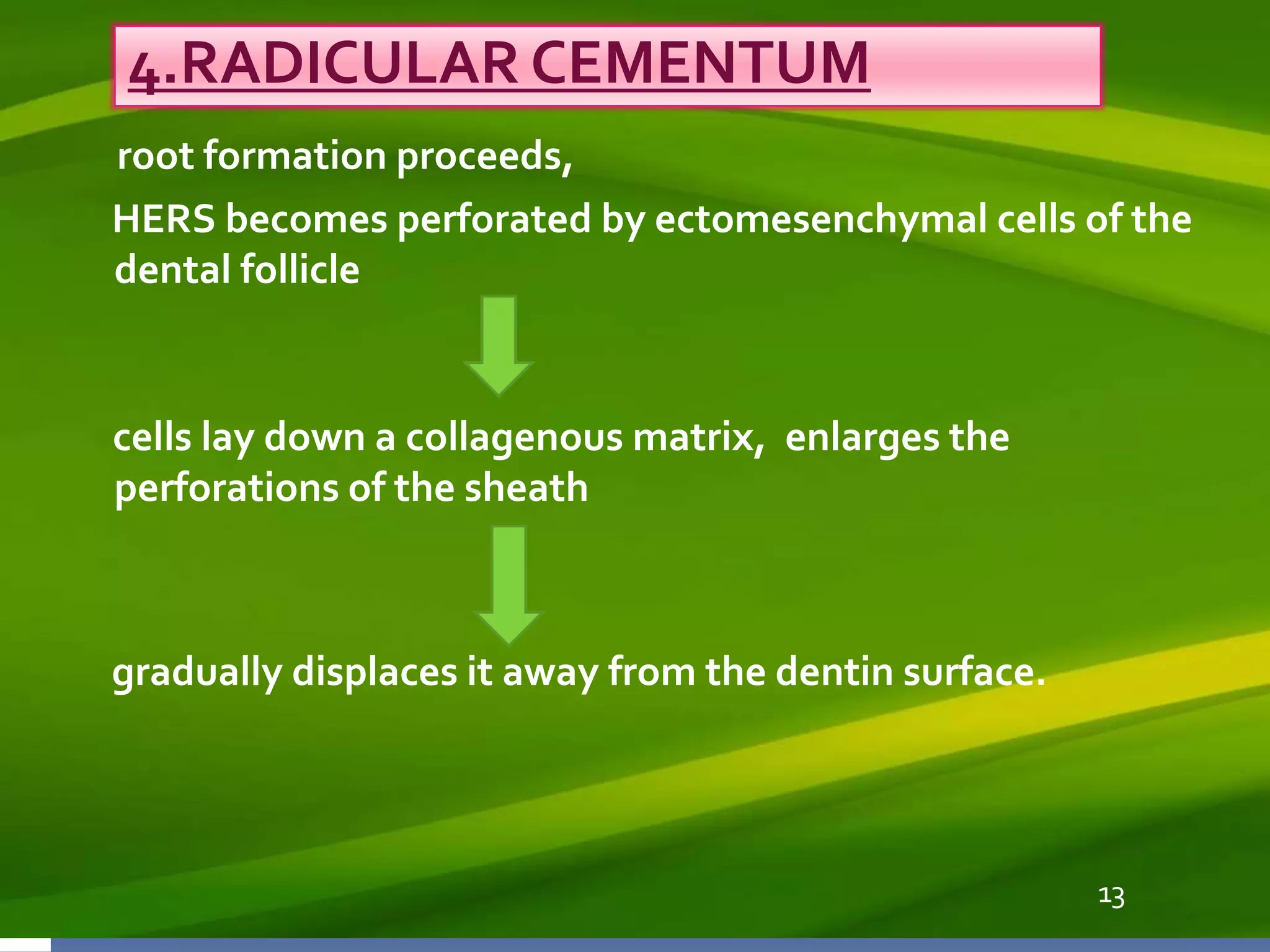 4.RADICULAR CEMENTUM

root formation proceeds,

HERS becomes perforated by ectomesenchymal cells of the dental follicle

cells lay down a collagenous matrix, enlarges the perforations of the sheath

gradually displaces it away from the dentin surface.

13